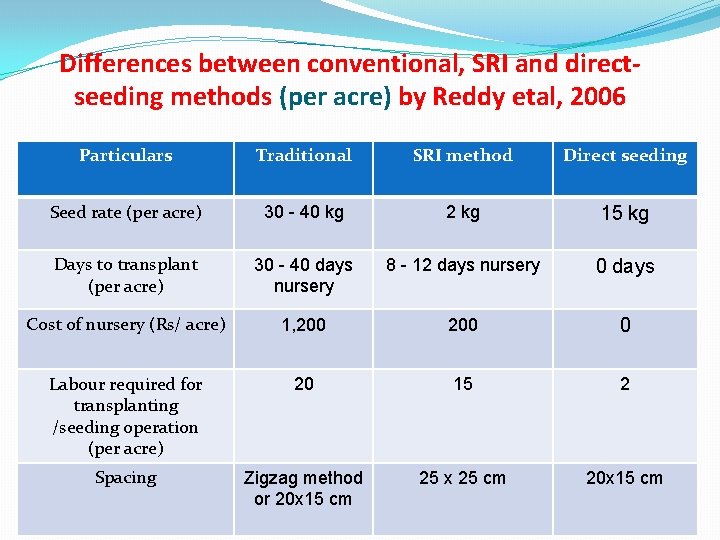 Differences between conventional, SRI and direct-seeding methods (per acre) by Reddy etal, 2006

| Particulars | Traditional | SRI method | Direct seeding |
|---|---|---|---|
| Seed rate (per acre) | 30 - 40 kg | 2 kg | 15 kg |
| Days to transplant (per acre) | 30 - 40 days nursery | 8 - 12 days nursery | 0 days |
| Cost of nursery (Rs/ acre) | 1,200 | 200 | 0 |
| Labour required for transplanting /seeding operation (per acre) | 20 | 15 | 2 |
| Spacing | Zigzag method or 20x15 cm | 25 x 25 cm | 20x15 cm |